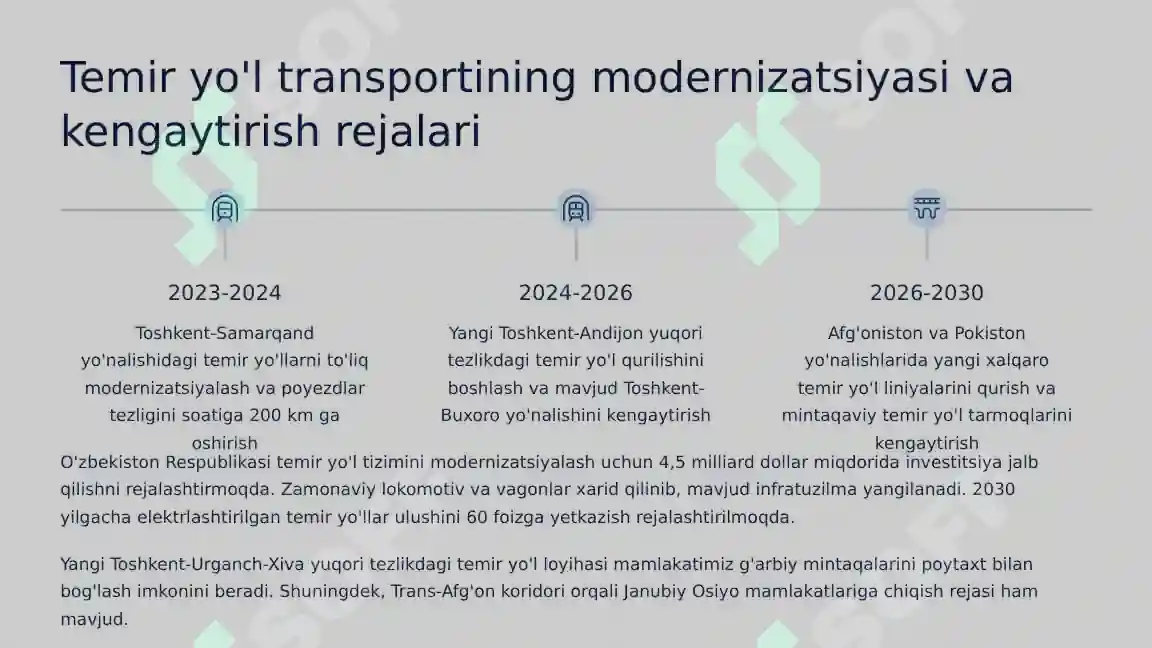 Temir yo'l transportining modernizatsiyasi va kengaytirish rejalari

2023-2024

Toshkent-Samarqand yo'nalishidagi temir yo'llarni to'liq modernizatsiyalash va poyezdlar tezligini soatiga 200 km ga oshirish

2024-2026

Yangi Toshkent-Andijon yuqori tezlikdagi temir yo'l qurilishini boshlash va mavjud Toshkent-Buxoro yo'nalishini kengaytirish

2026-2030

Afg'oniston va Pokiston yo'nalishlarida yangi xalqaro temir yo'l liniyalarini qurish va mintaqaviy temir yo'l tarmoqlarini kengaytirish

O'zbekiston Respublikasi temir yo'l tizimini modernizatsiyalash uchun 4,5 milliard dollar miqdorida investitsiya jalb qilishni rejalashtirmoqda. Zamonaviy lokomotiv va vagonlar xarid qilinib, mavjud infratuzilma yangilanadi. 2030 yilgacha elektrlashtirilgan temir yo'llar ulushini 60 foizga yetkazish rejalashtirilmoqda.

Yangi Toshkent-Urganch-Xiva yuqori tezlikdagi temir yo'l loyihasi mamlakatimiz g'arbiy mintaqalarini poytaxt bilan bog'lash imkonini beradi. Shuningdek, Trans-Afg'on koridori orqali Janubiy Osiyo mamlakatlariga chiqish rejasi ham mavjud.